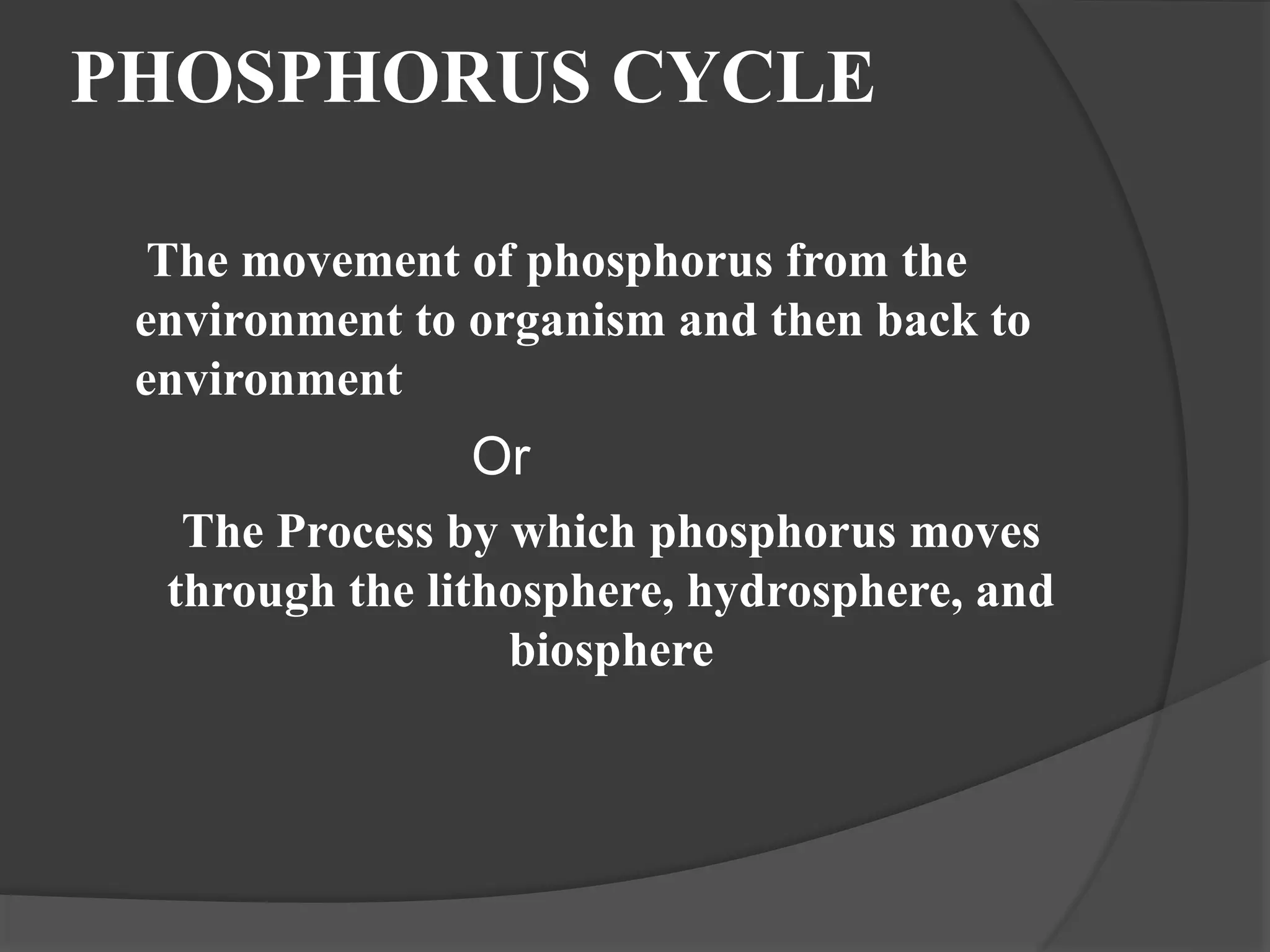 PHOSPHORUS CYCLE

The movement of phosphorus from the environment to organism and then back to environment

Or

The Process by which phosphorus moves through the lithosphere, hydrosphere, and biosphere